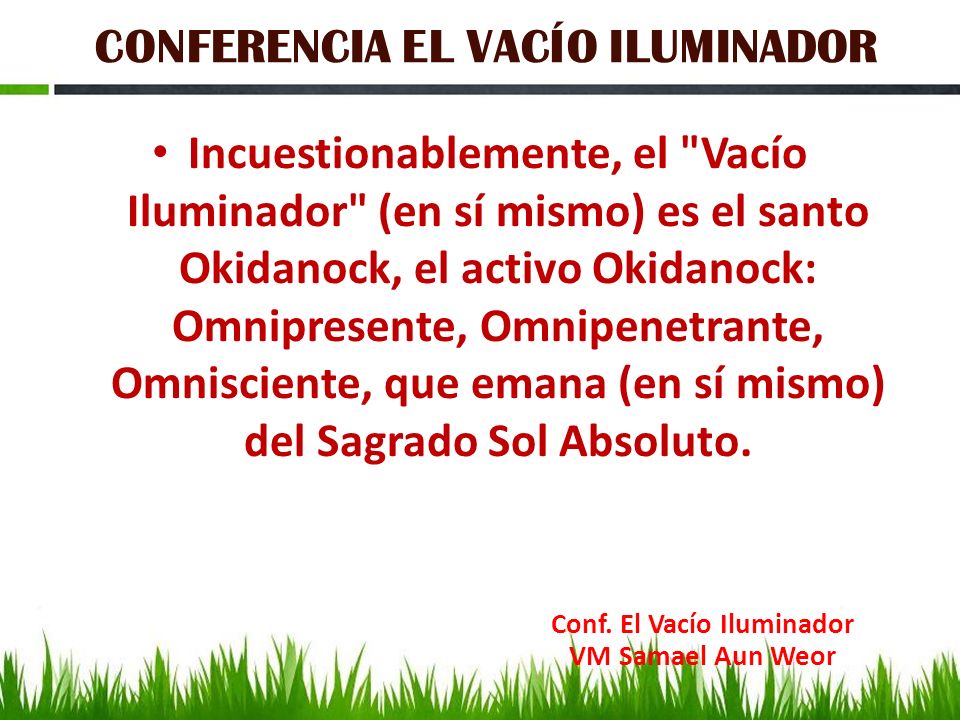 CONFERENCIA EL VACÍO ILUMINADOR

• Incuestionablemente, el "Vacío Iluminador" (en sí mismo) es el santo Okidanock, el activo Okidanock: Omnipresente, Omnipenetrante, Omnisciente, que emana (en sí mismo) del Sagrado Sol Absoluto.

Conf. El Vacío Iluminador
VM Samael Aun Weor